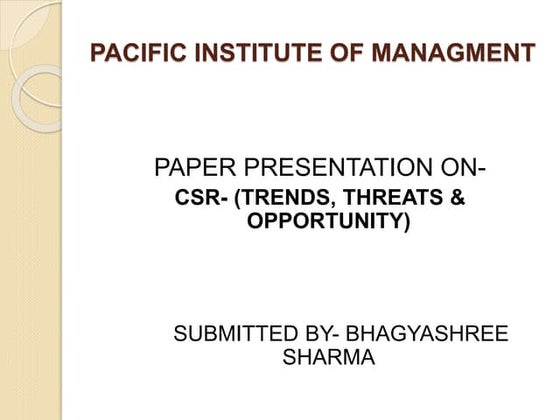 PACIFIC INSTITUTE OF MANAGMENT

PAPER PRESENTATION ON-
CSR- (TRENDS, THREATS & OPPORTUNITY)

SUBMITTED BY- BHAGYASHREE SHARMA